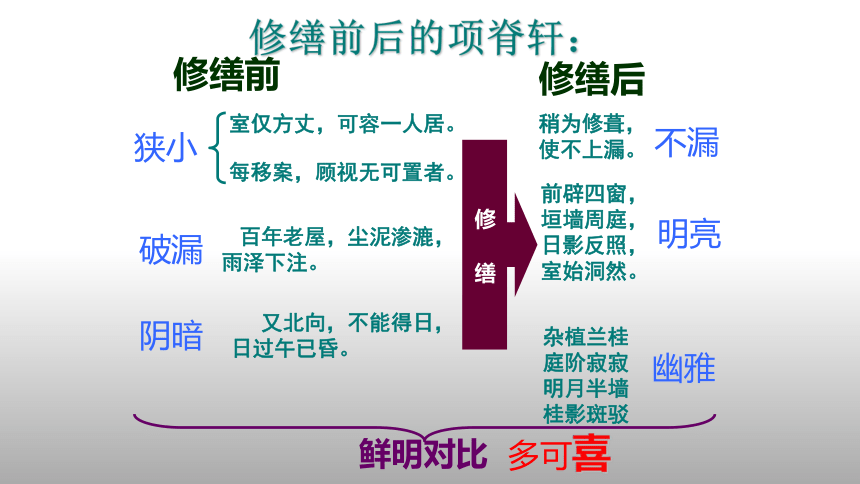 修缮前后的项脊轩：

修缮前

狭小
室仅方丈，可容一人居。
每移案，顾视无可置者。

破漏
百年老屋，尘泥渗漉，雨泽下注。

阴暗
又北向，不能得日，日过午已昏。

修缮

修缮后

稍为修葺，使不上漏。
不漏

前辟四窗，垣墙周庭，日影反照，室始洞然。
明亮

杂植兰桂
庭阶寂寂
明月半墙
桂影斑驳
幽雅

鲜明对比 多可喜